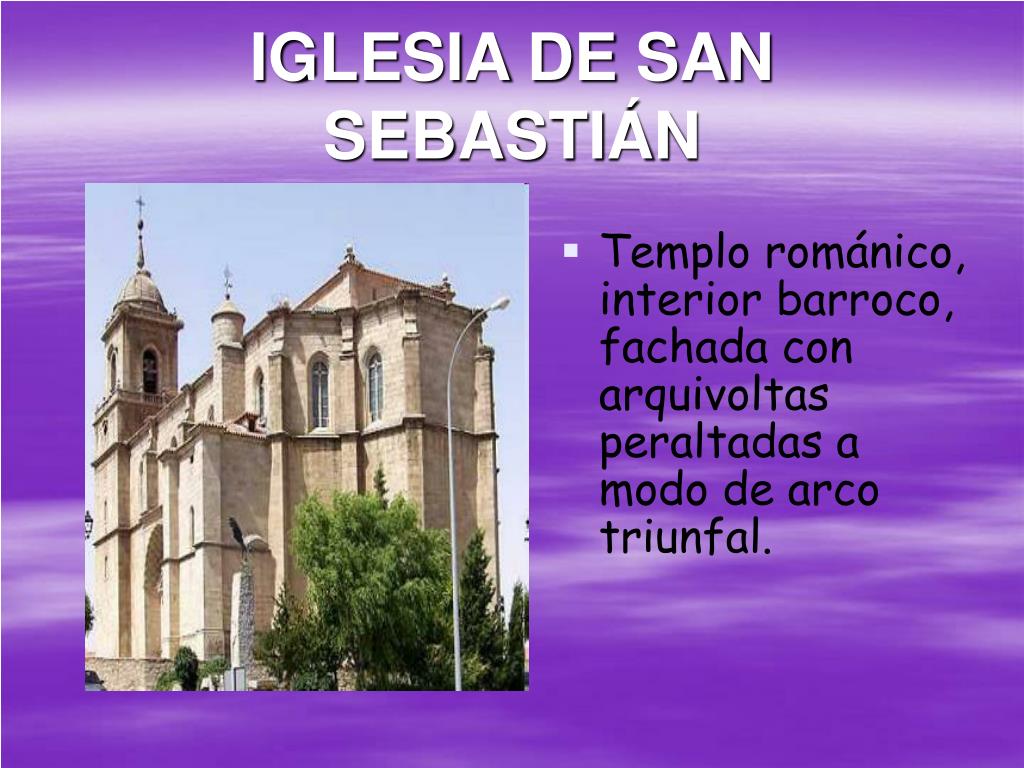 IGLESIA DE SAN SEBASTIÁN

▪ Templo románico, interior barroco, fachada con arquivoltas peraltadas a modo de arco triunfal.